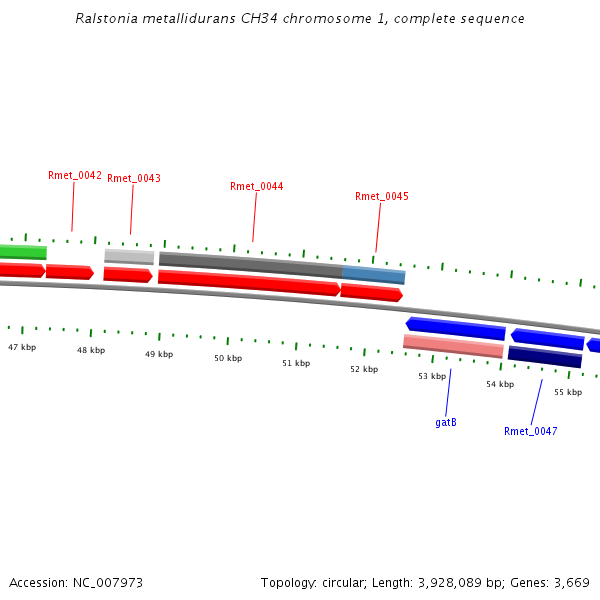 Ralstonia metallidurans CH34 chromosome 1, complete sequence

Rmet_0042
Rmet_0043
Rmet_0044
Rmet_0045

47 kbp
48 kbp
49 kbp
50 kbp
51 kbp
52 kbp
53 kbp
54 kbp
55 kbp

gatB
Rmet_0047

Accession: NC_007973

Topology: circular; Length: 3,928,089 bp; Genes: 3,669